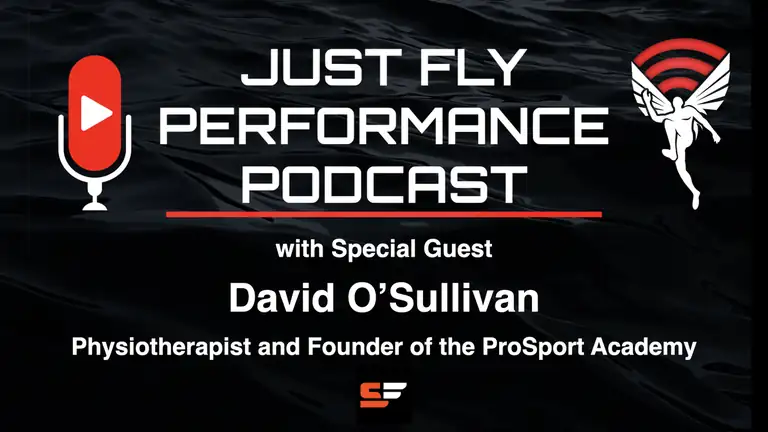 JUST FLY PERFORMANCE PODCAST

with Special Guest

David O'Sullivan

Physiotherapist and Founder of the ProSport Academy

SF